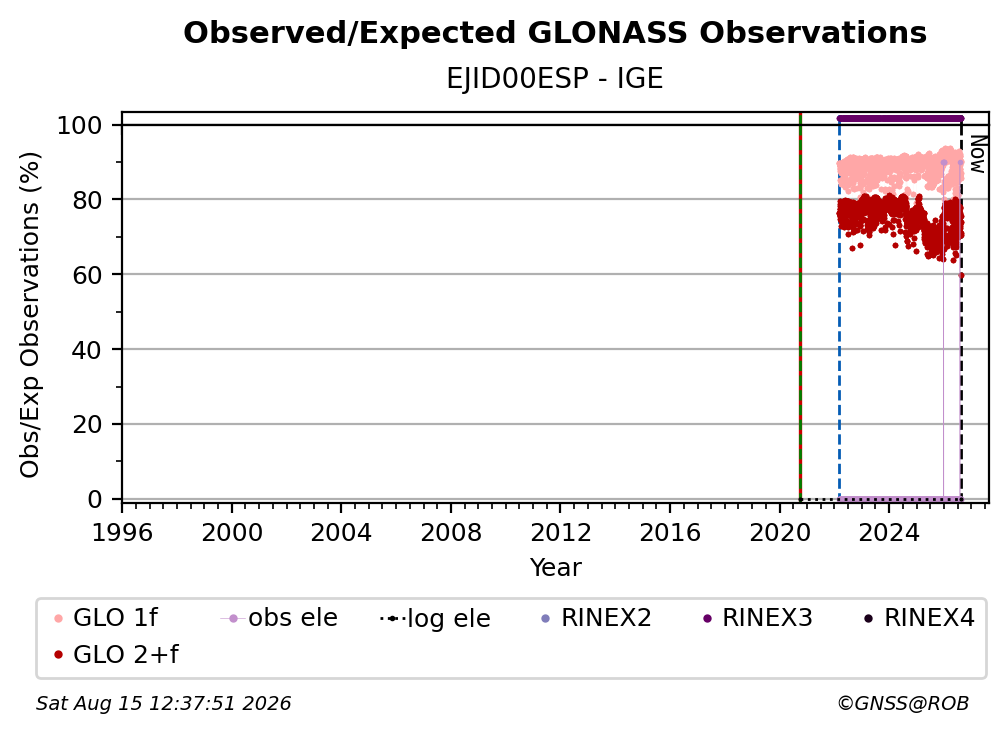 Observed/Expected GLONASS Observations
EJID00ESP - IGE

Obs/Exp Observations (%)
100
80
60
40
20
0

Now

1996 2000 2004 2008 2012 2016 2020 2024
Year

GLO 1f
obs ele
log ele
RINEX2
RINEX3
RINEX4
GLO 2+f

Sat Aug 15 12:37:51 2026
©GNSS@ROB